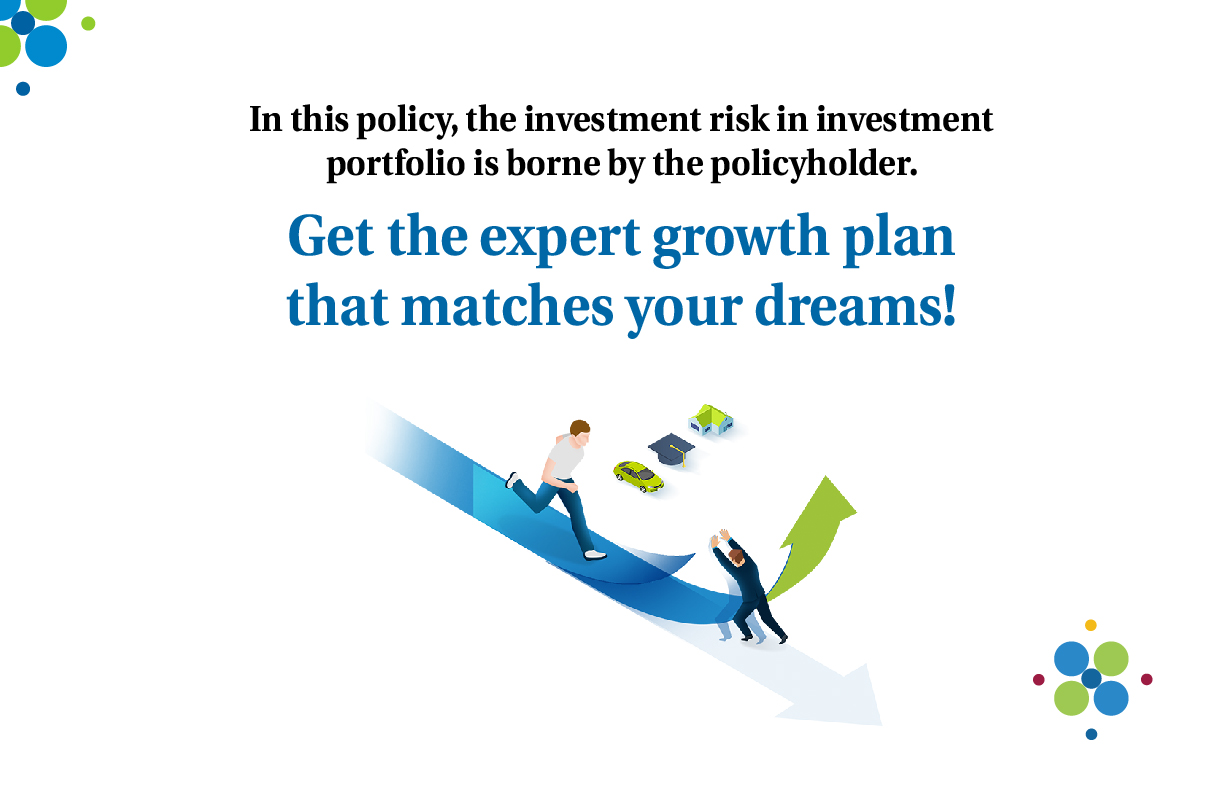 In this policy, the investment risk in investment portfolio is borne by the policyholder.

Get the expert growth plan that matches your dreams!